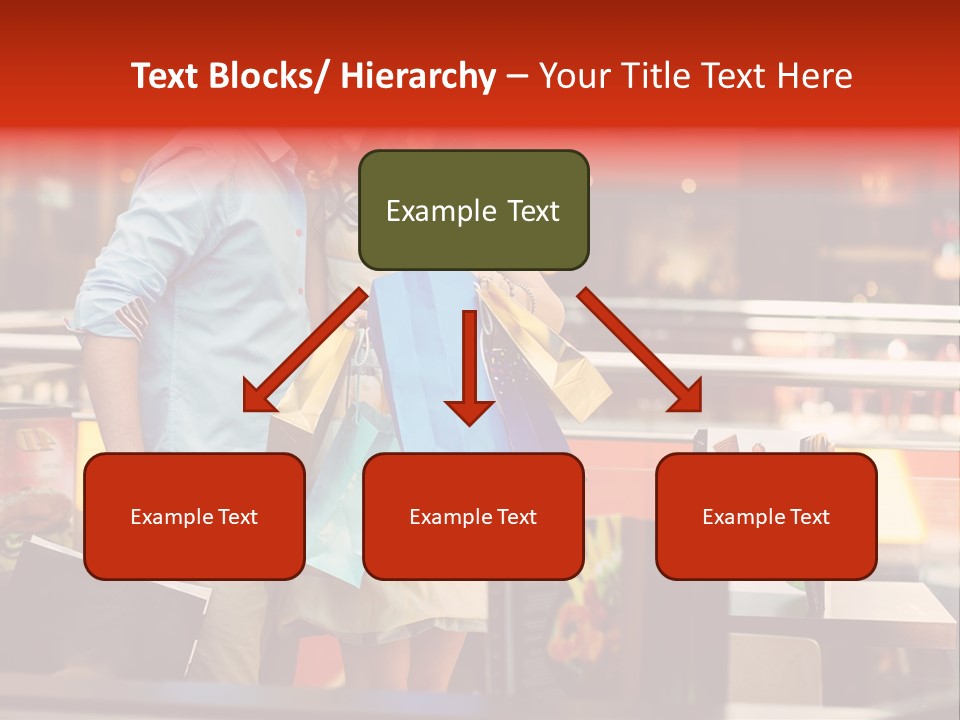 Text Blocks/ Hierarchy – Your Title Text Here

Example Text

Example Text

Example Text

Example Text